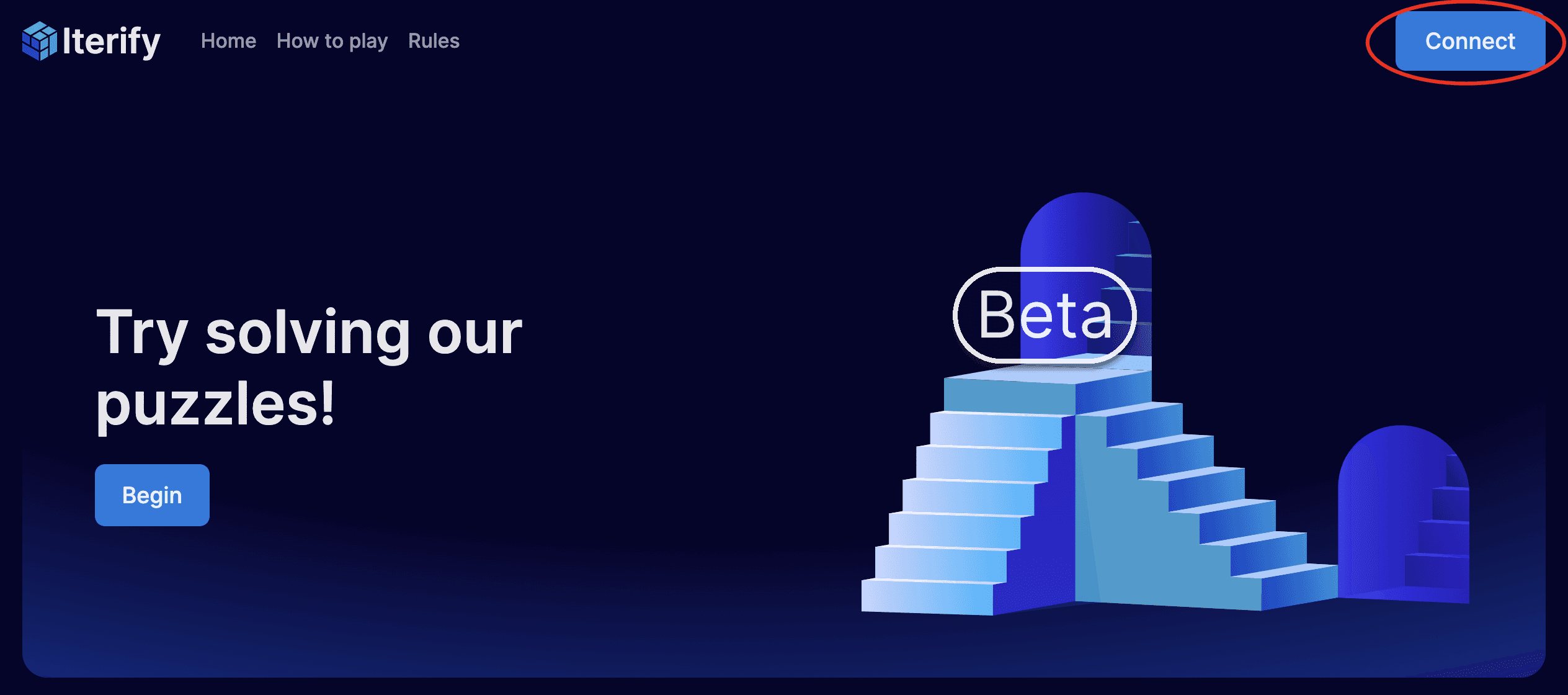 Iterify Home How to play Rules

Connect

Try solving our puzzles!

Begin

Beta